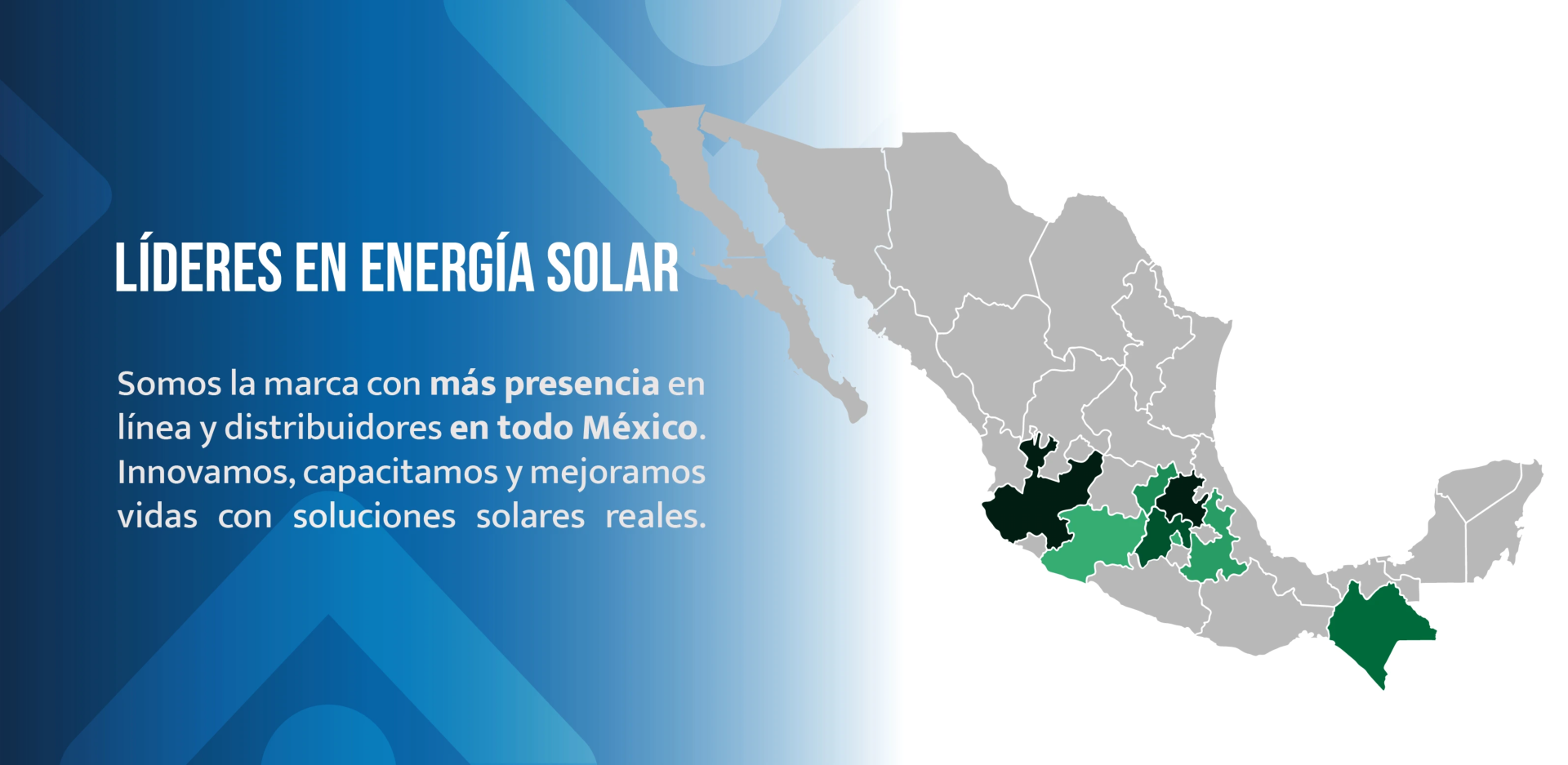 LÍDERES EN ENERGÍA SOLAR

Somos la marca con más presencia en línea y distribuidores en todo México. Innovamos, capacitamos y mejoramos vidas con soluciones solares reales.